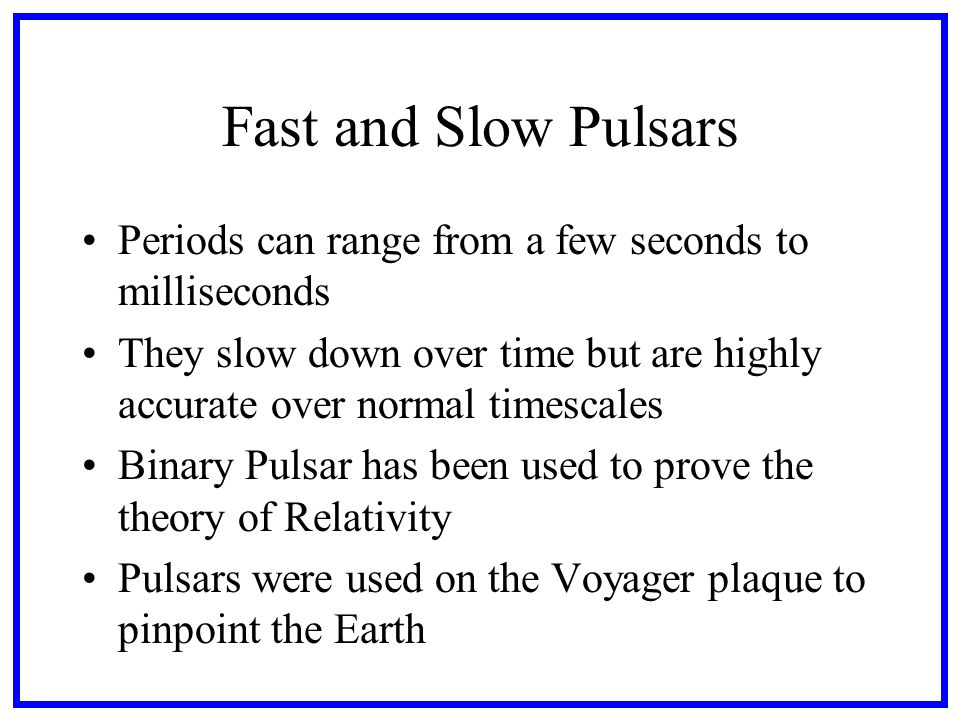 Fast and Slow Pulsars

• Periods can range from a few seconds to milliseconds
• They slow down over time but are highly accurate over normal timescales
• Binary Pulsar has been used to prove the theory of Relativity
• Pulsars were used on the Voyager plaque to pinpoint the Earth